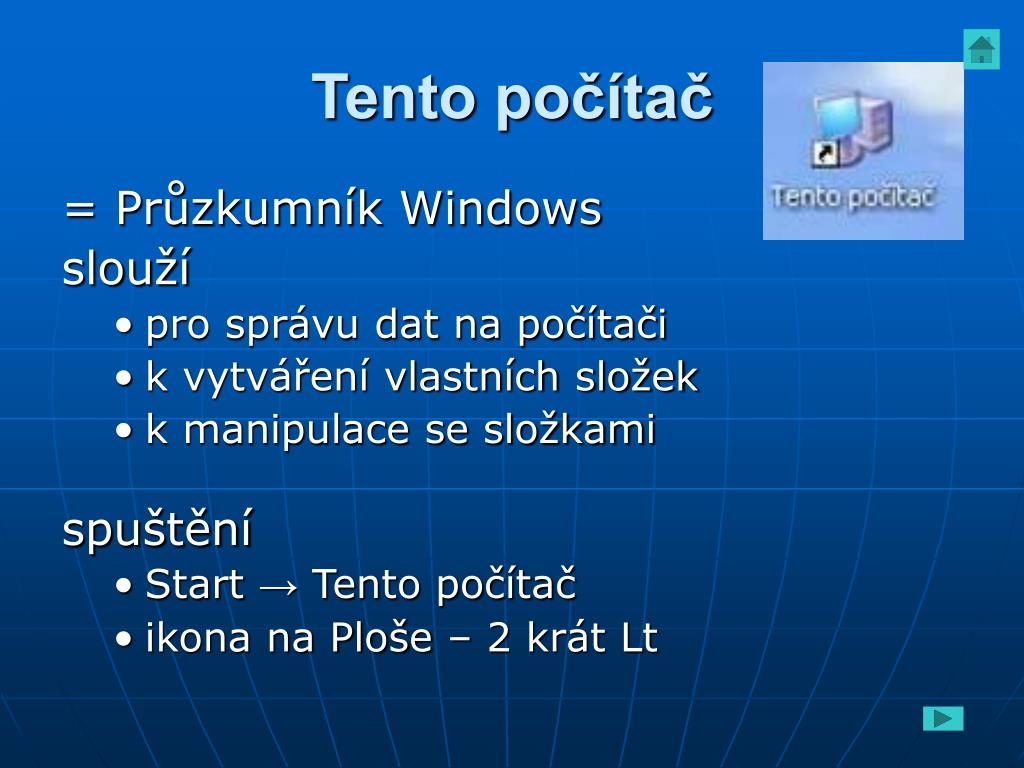 Tento počítač

Tento počítač

= Průzkumník Windows

slouží

• pro správu dat na počítači
• k vytváření vlastních složek
• k manipulace se složkami

spuštění

• Start → Tento počítač
• ikona na Ploše – 2 krát Lt